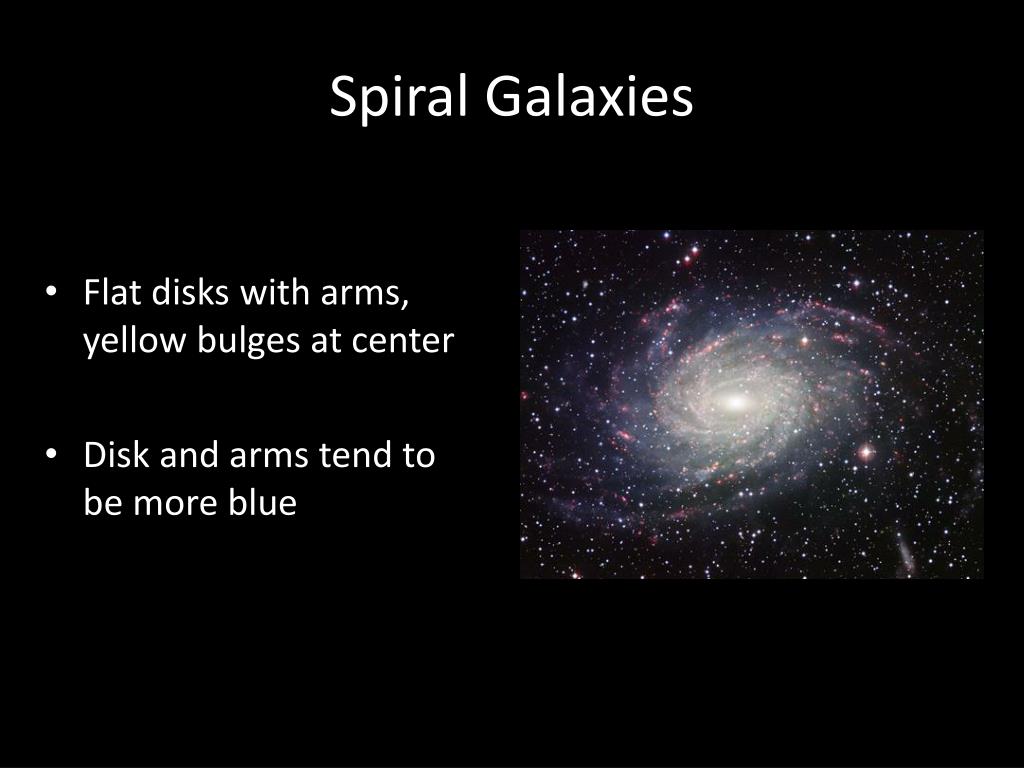 Spiral Galaxies

• Flat disks with arms, yellow bulges at center

• Disk and arms tend to be more blue